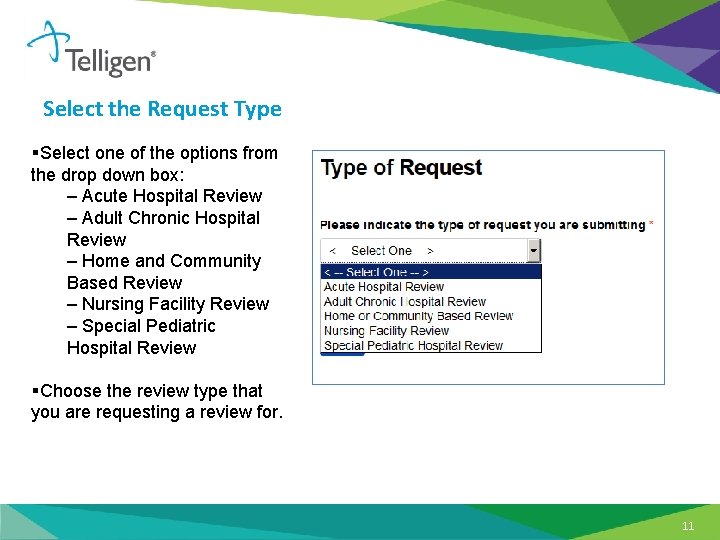 Telligen®

Select the Request Type

▪Select one of the options from the drop down box:
– Acute Hospital Review
– Adult Chronic Hospital Review
– Home and Community Based Review
– Nursing Facility Review
– Special Pediatric Hospital Review

▪Choose the review type that you are requesting a review for.

Type of Request

Please indicate the type of request you are submitting *

< Select One >

< -- Select One -- >
Acute Hospital Review
Adult Chronic Hospital Review
Home or Community Based Review
Nursing Facility Review
Special Pediatric Hospital Review

11